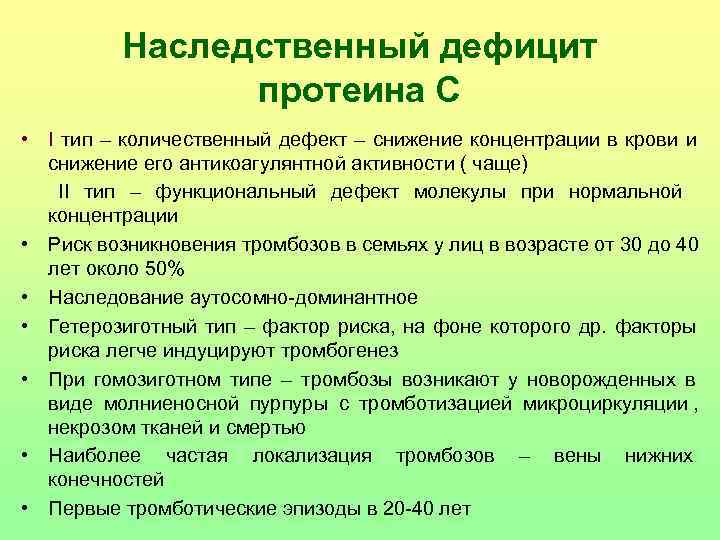 Наследственный дефицит протеина С

• I тип – количественный дефект – снижение концентрации в крови и снижение его антикоагулянтной активности ( чаще)

II тип – функциональный дефект молекулы при нормальной концентрации

• Риск возникновения тромбозов в семьях у лиц в возрасте от 30 до 40 лет около 50%

• Наследование аутосомно-доминантное

• Гетерозиготный тип – фактор риска, на фоне которого др. факторы риска легче индуцируют тромбогенез

• При гомозиготном типе – тромбозы возникают у новорожденных в виде молниеносной пурпуры с тромботизацией микроциркуляции , некрозом тканей и смертью

• Наиболее частая локализация тромбозов – вены нижних конечностей

• Первые тромботические эпизоды в 20-40 лет